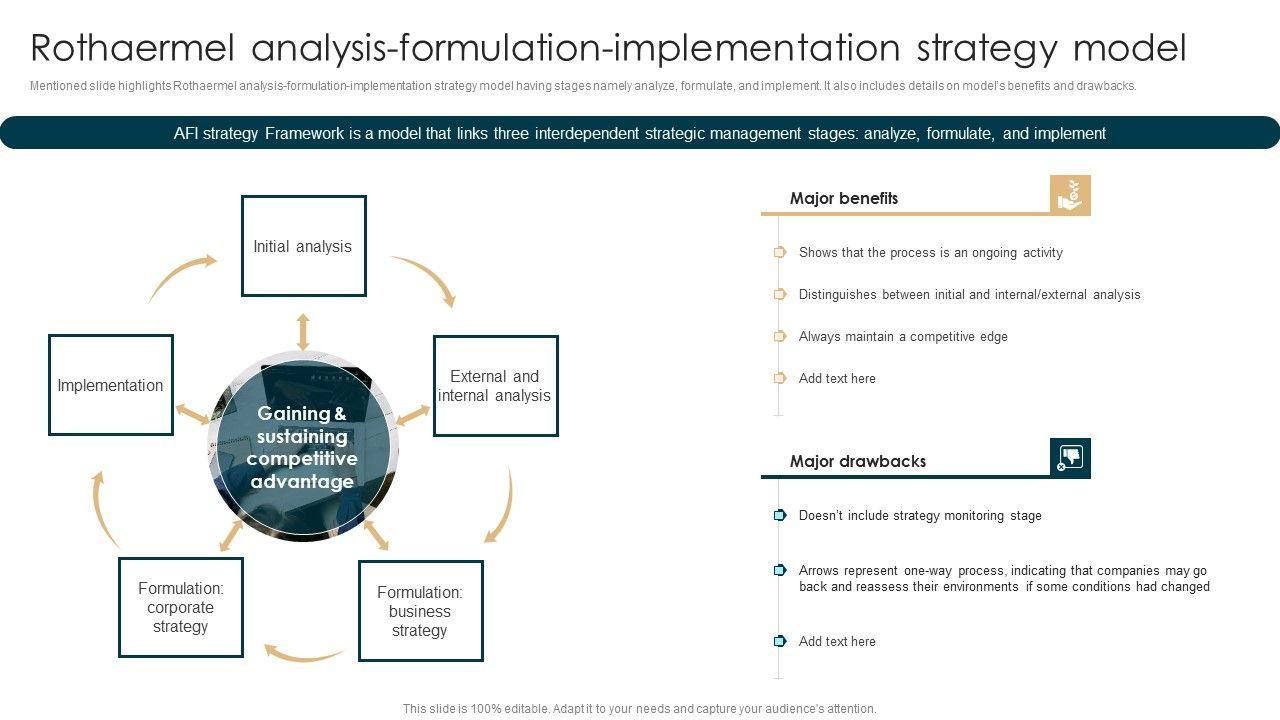 Rothaermel analysis-formulation-implementation strategy model

Mentioned slide highlights Rothaermel analysis-formulation-implementation strategy model having stages namely analyze, formulate, and implement. It also includes details on model's benefits and drawbacks.

AFI strategy Framework is a model that links three interdependent strategic management stages: analyze, formulate, and implement

Initial analysis

External and internal analysis

Formulation: business strategy

Formulation: corporate strategy

Implementation

Gaining & sustaining competitive advantage

Major benefits

Shows that the process is an ongoing activity

Distinguishes between initial and internal/external analysis

Always maintain a competitive edge

Add text here

Major drawbacks

Doesn't include strategy monitoring stage

Arrows represent one-way process, indicating that companies may go back and reassess their environments if some conditions had changed

Add text here

This slide is 100% editable. Adapt it to your needs and capture your audience's attention.